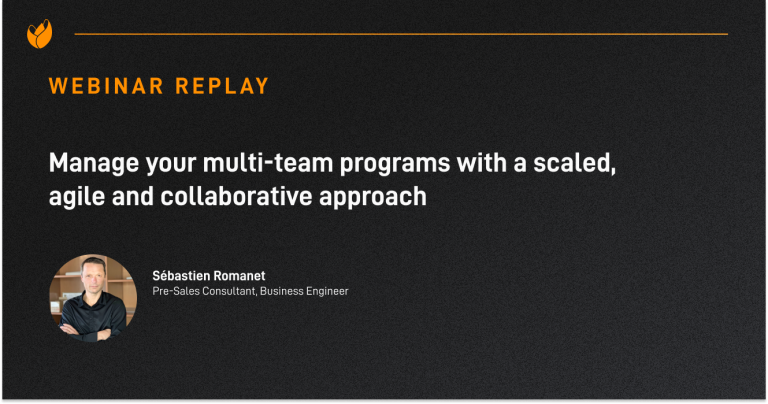 WEBINAR REPLAY

Manage your multi-team programs with a scaled, agile and collaborative approach

Sébastien Romanet
Pre-Sales Consultant, Business Engineer